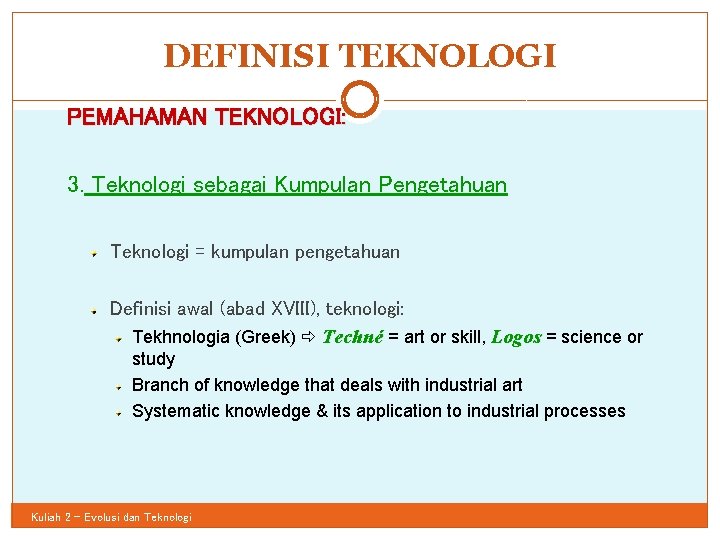 DEFINISI TEKNOLOGI

PEMAHAMAN TEKNOLOGI:

3. Teknologi sebagai Kumpulan Pengetahuan

Teknologi = kumpulan pengetahuan

Definisi awal (abad XVIII), teknologi:

Tekhnologia (Greek) ⇨ Techné = art or skill, Logos = science or study

Branch of knowledge that deals with industrial art

Systematic knowledge & its application to industrial processes

Kuliah 2 – Evolusi dan Teknologi